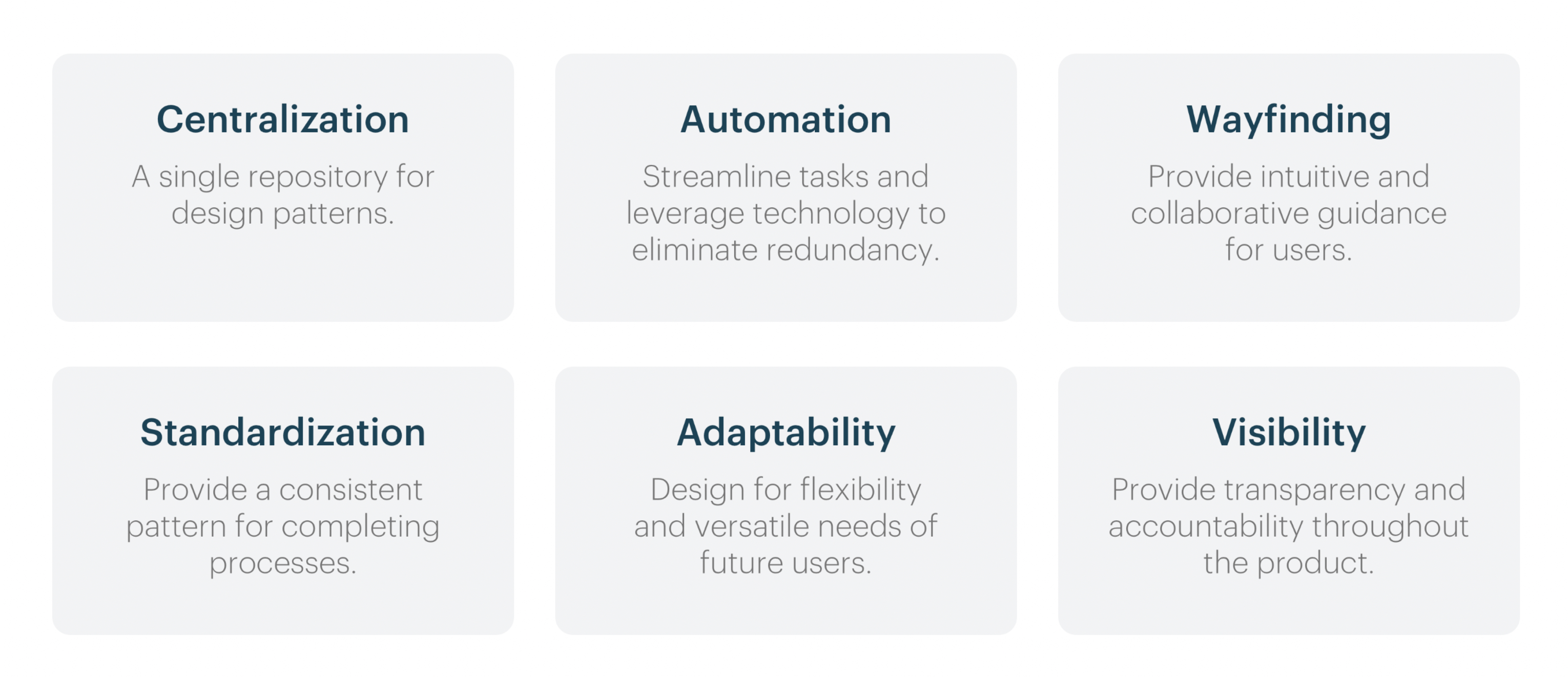 Centralization

A single repository for design patterns.

Automation

Streamline tasks and leverage technology to eliminate redundancy.

Wayfinding

Provide intuitive and collaborative guidance for users.

Standardization

Provide a consistent pattern for completing processes.

Adaptability

Design for flexibility and versatile needs of future users.

Visibility

Provide transparency and accountability throughout the product.